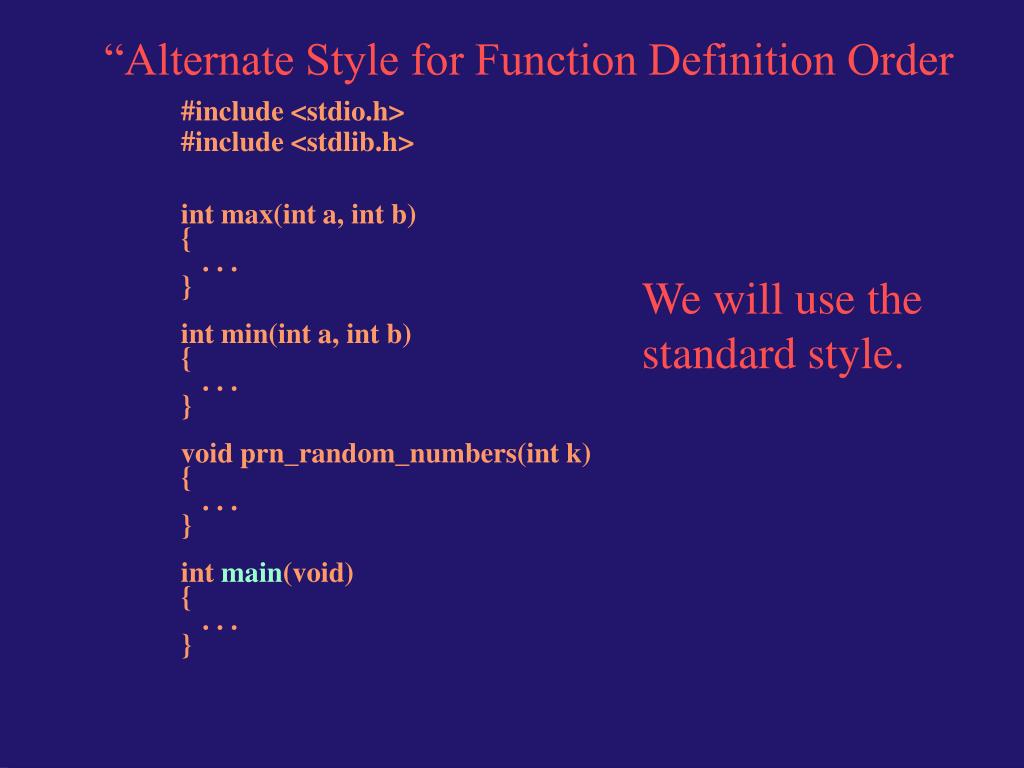 “Alternate Style for Function Definition Order

#include <stdio.h>
#include <stdlib.h>

int max(int a, int b)
{
. . .
}

int min(int a, int b)
{
. . .
}

void prn_random_numbers(int k)
{
. . .
}

int main(void)
{
. . .
}

We will use the standard style.